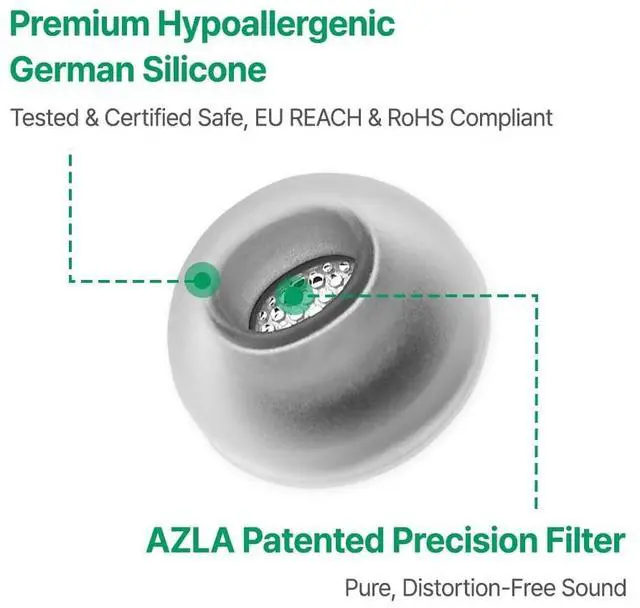 Premium Hypoallergenic German Silicone

Tested & Certified Safe, EU REACH & RoHS Compliant

AZLA Patented Precision Filter

Pure, Distortion-Free Sound